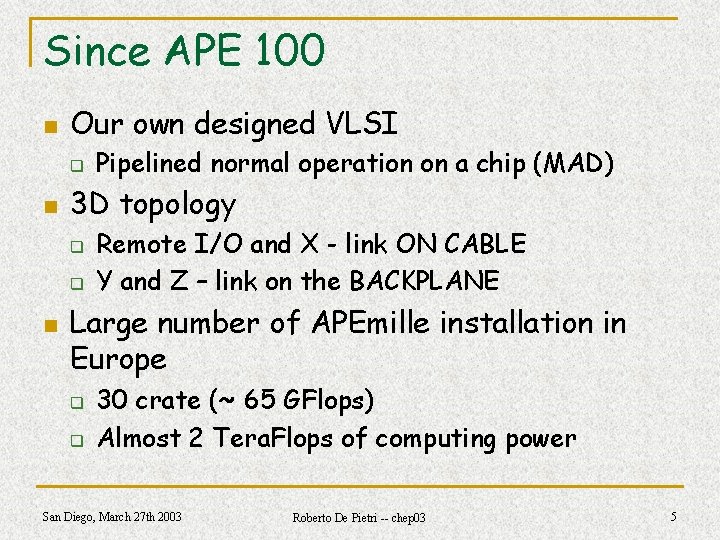 Since APE 100

Our own designed VLSI

Pipelined normal operation on a chip (MAD)

3D topology

Remote I/O and X - link ON CABLE

Y and Z – link on the BACKPLANE

Large number of APEmille installation in Europe

30 crate (~ 65 GFlops)

Almost 2 TeraFlops of computing power

San Diego, March 27th 2003

Roberto De Pietri -- chep03

5